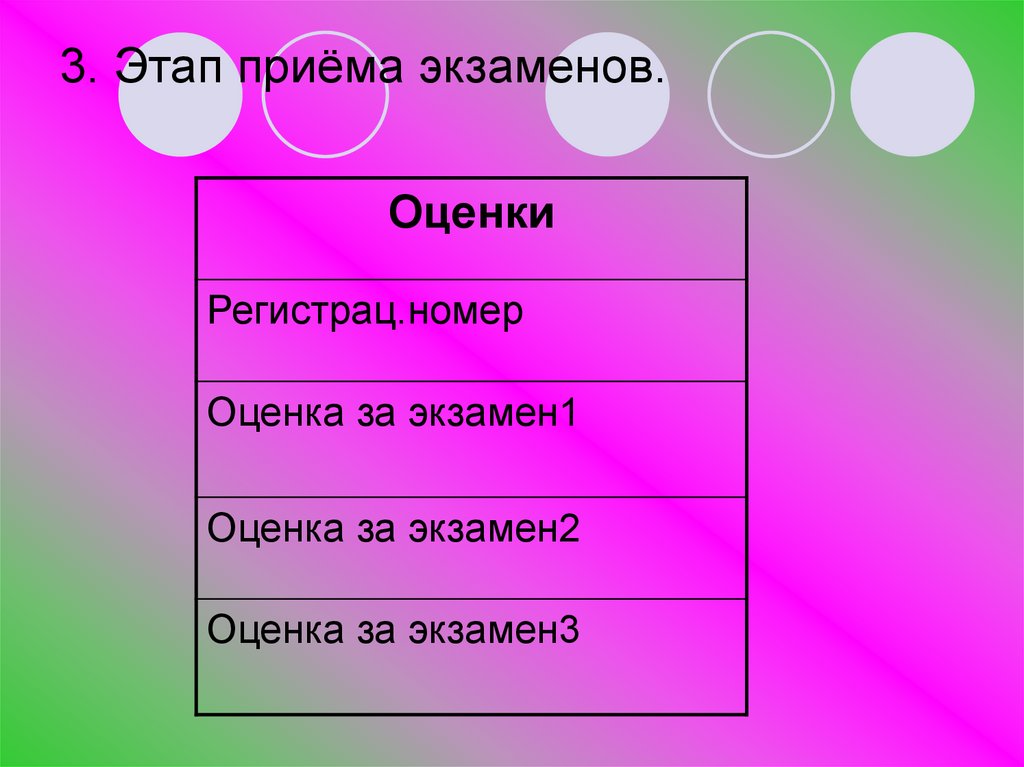 3. Этап приёма экзаменов.

| Оценки |
|---|
| Регистрац.номер |
| Оценка за экзамен1 |
| Оценка за экзамен2 |
| Оценка за экзамен3 |